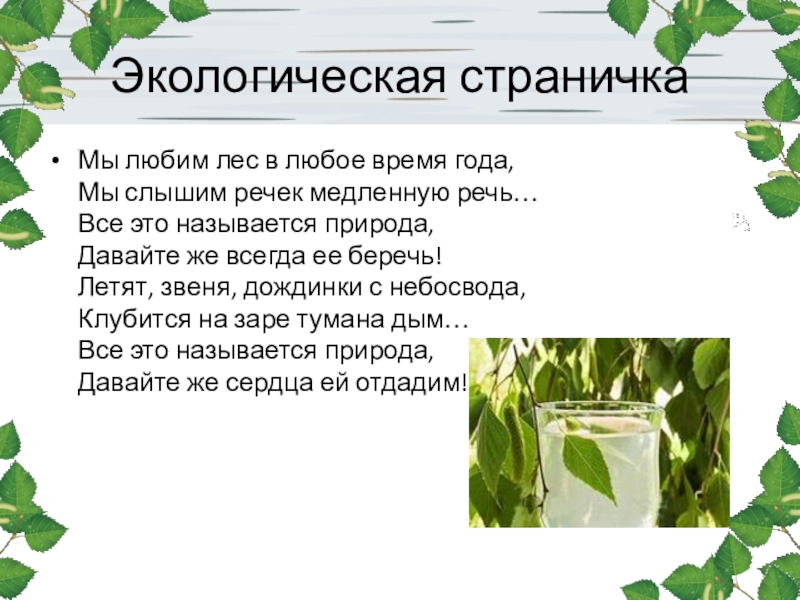 Экологическая страничка

• Мы любим лес в любое время года,
Мы слышим речек медленную речь…
Все это называется природа,
Давайте же всегда ее беречь!
Летят, звеня, дождинки с небосвода,
Клубится на заре тумана дым…
Все это называется природа,
Давайте же сердца ей отдадим!